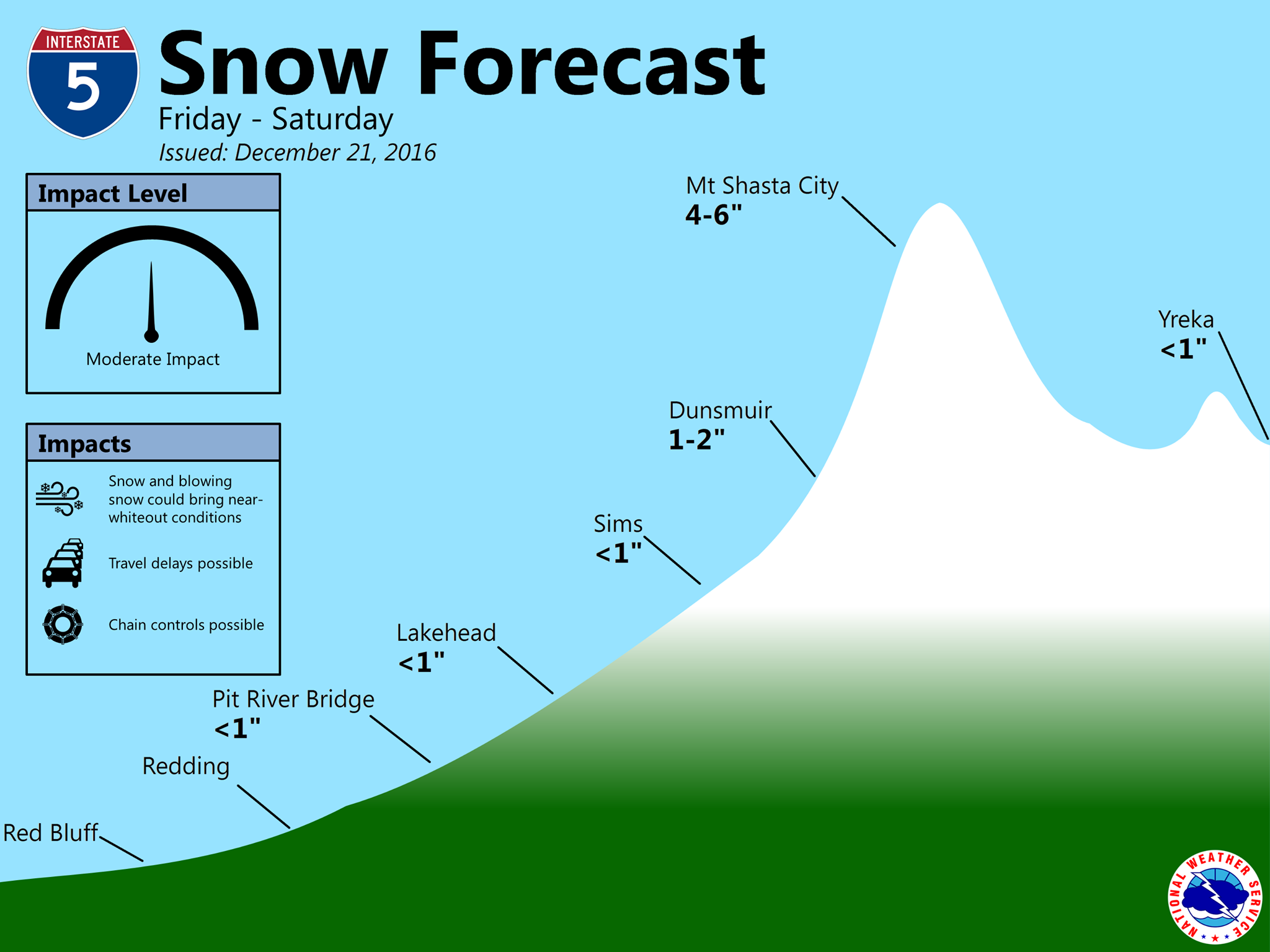 INTERSTATE
5
Snow Forecast
Friday - Saturday
Issued: December 21, 2016

Impact Level

Moderate Impact

Impacts

Snow and blowing snow could bring near-whiteout conditions

Travel delays possible

Chain controls possible

Mt Shasta City
4-6"

Yreka
<1"

Dunsmuir
1-2"

Sims
<1"

Lakehead
<1"

Pit River Bridge
<1"

Redding

Red Bluff

NATIONAL WEATHER SERVICE